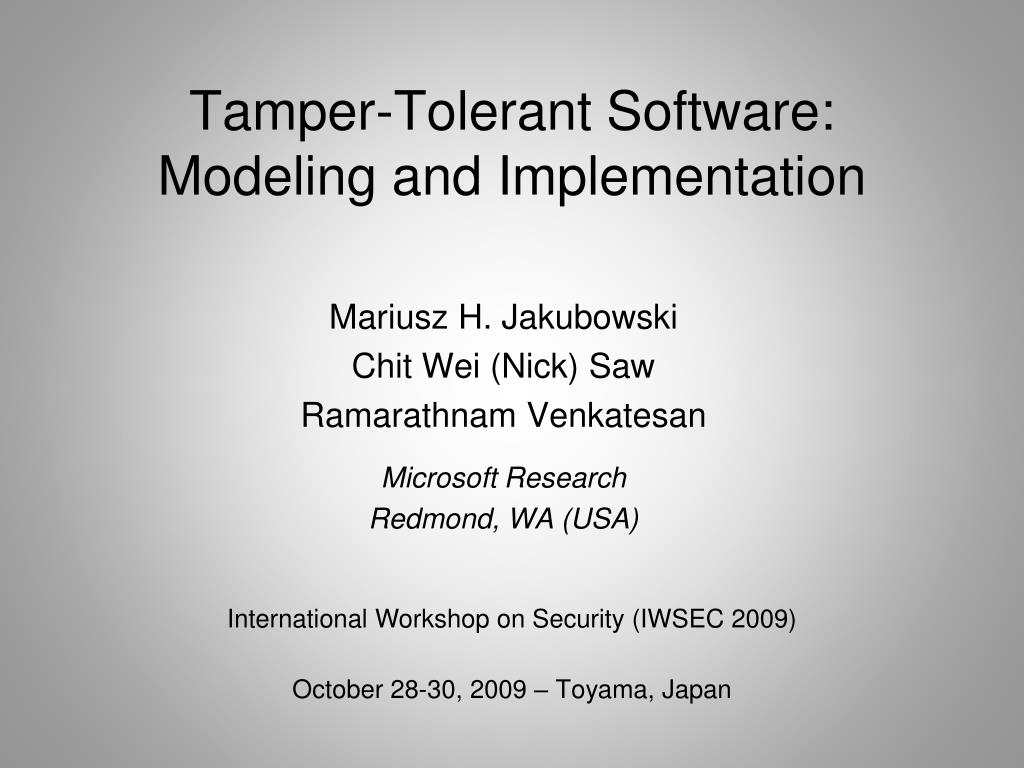 Tamper-Tolerant Software: Modeling and Implementation

Mariusz H. Jakubowski
Chit Wei (Nick) Saw
Ramarathnam Venkatesan

Microsoft Research
Redmond, WA (USA)

International Workshop on Security (IWSEC 2009)

October 28-30, 2009 – Toyama, Japan